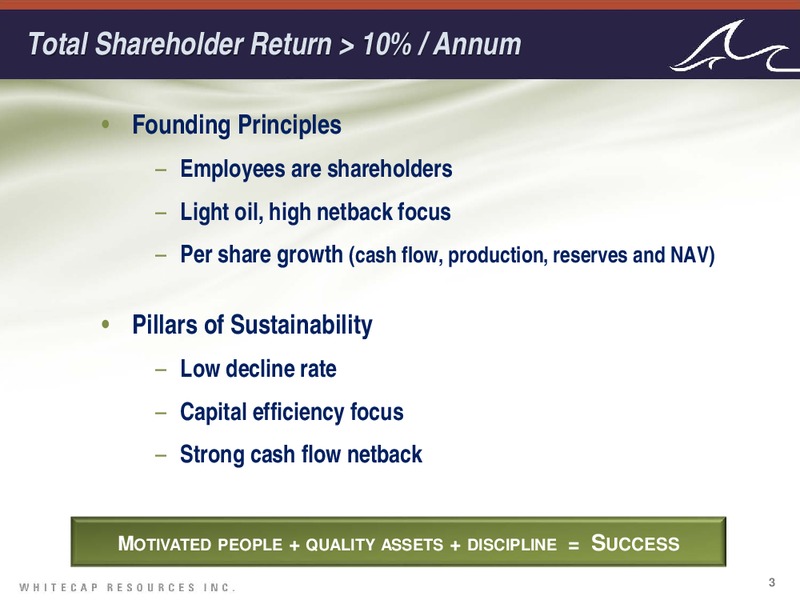 Total Shareholder Return > 10% / Annum

• Founding Principles
– Employees are shareholders
– Light oil, high netback focus
– Per share growth (cash flow, production, reserves and NAV)

• Pillars of Sustainability
– Low decline rate
– Capital efficiency focus
– Strong cash flow netback

MOTIVATED PEOPLE + QUALITY ASSETS + DISCIPLINE = SUCCESS

WHITECAP RESOURCES INC.

3